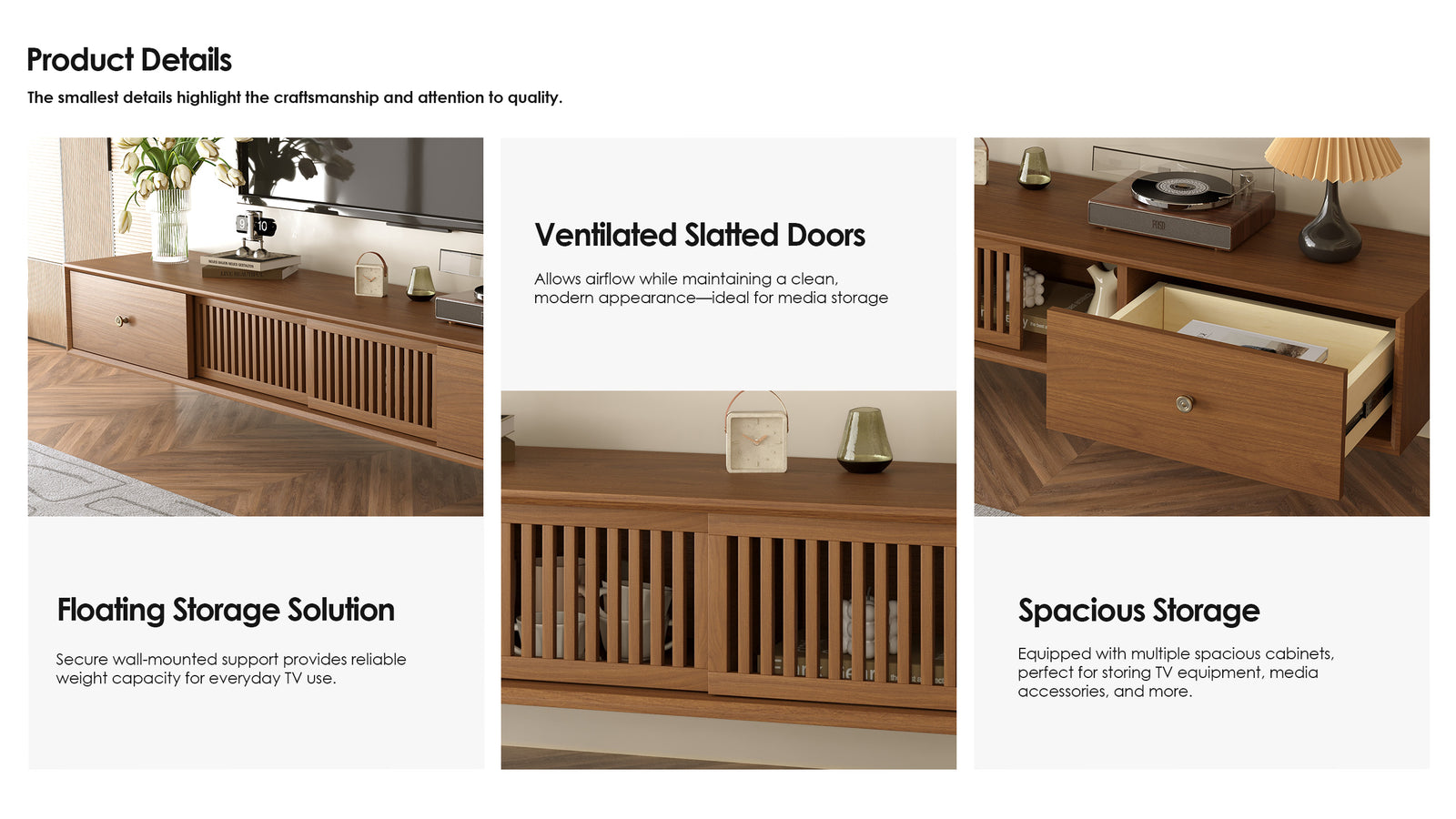 Product Details

The smallest details highlight the craftsmanship and attention to quality.

Floating Storage Solution

Secure wall-mounted support provides reliable weight capacity for everyday TV use.

Ventilated Slatted Doors

Allows airflow while maintaining a clean, modern appearance—ideal for media storage

Spacious Storage

Equipped with multiple spacious cabinets, perfect for storing TV equipment, media accessories, and more.